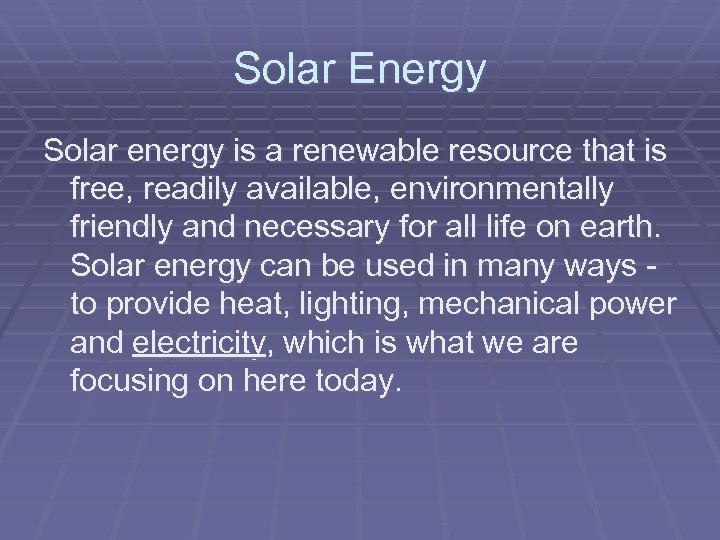 Solar Energy

Solar energy is a renewable resource that is free, readily available, environmentally friendly and necessary for all life on earth. Solar energy can be used in many ways - to provide heat, lighting, mechanical power and electricity, which is what we are focusing on here today.